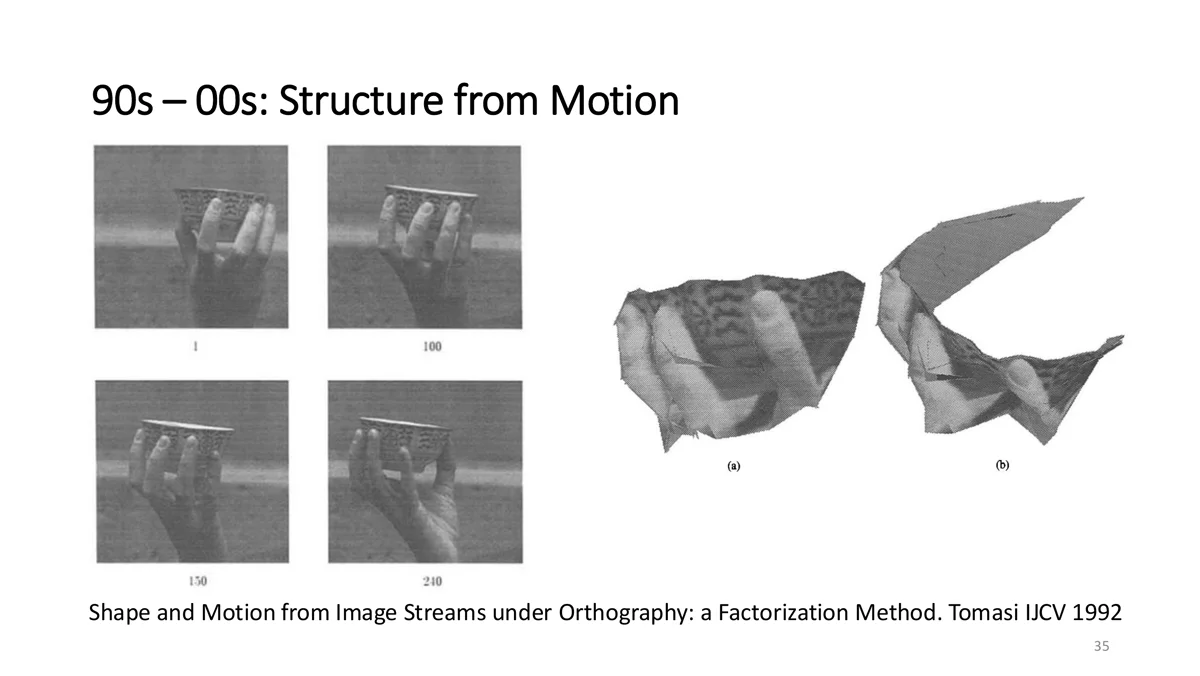 90s – 00s: Structure from Motion

1

100

150

240

(a)

(b)

Shape and Motion from Image Streams under Orthography: a Factorization Method. Tomasi IJCV 1992

35